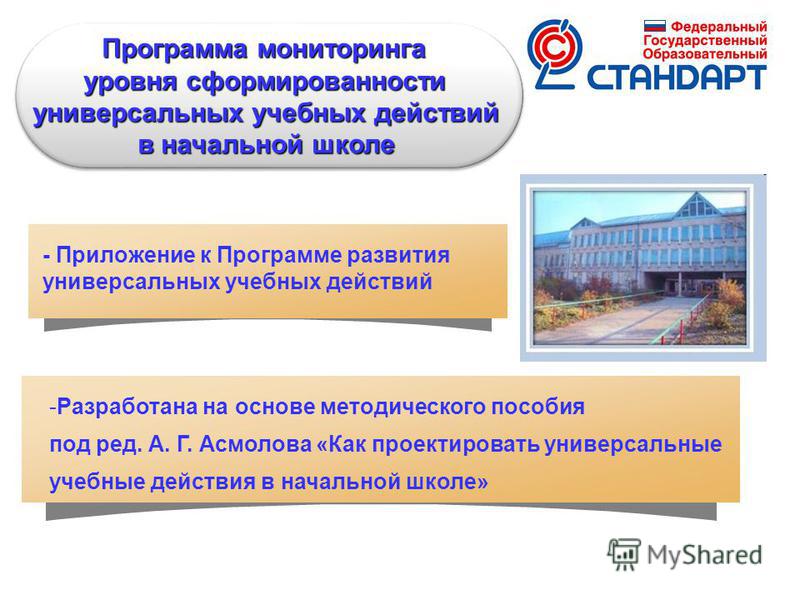 Программа мониторинга уровня сформированности универсальных учебных действий в начальной школе

Федеральный Государственный Образовательный СТАНДАРТ

- Приложение к Программе развития универсальных учебных действий

-Разработана на основе методического пособия под ред. А. Г. Асмолова «Как проектировать универсальные учебные действия в начальной школе»

MyShared